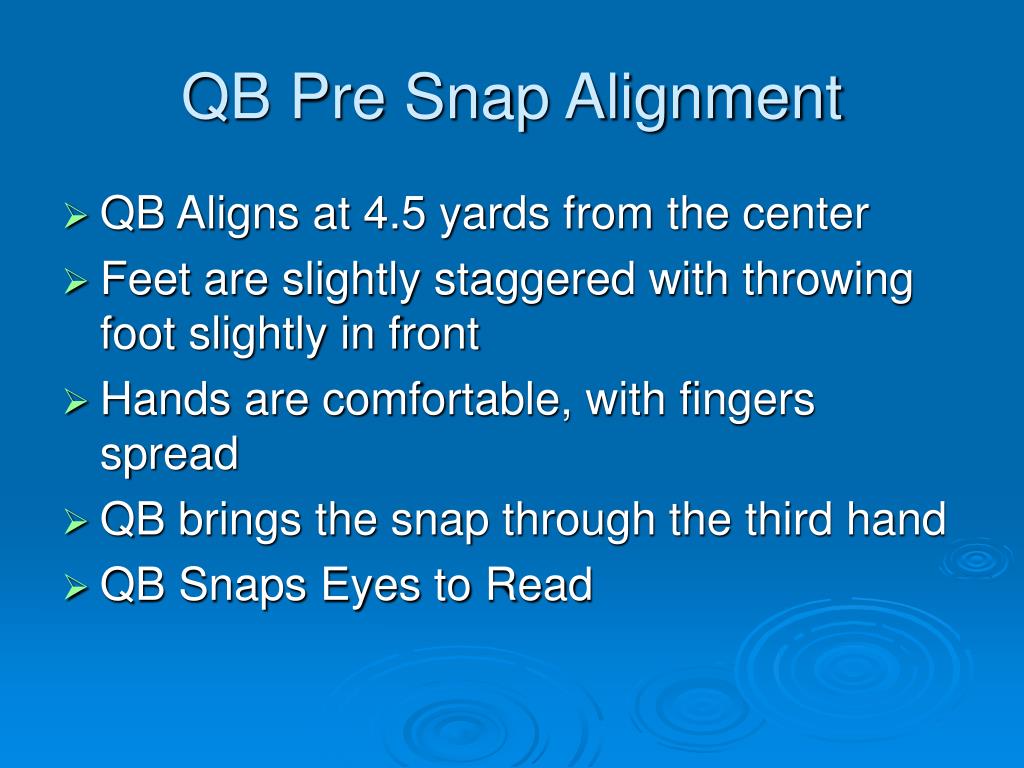 QB Pre Snap Alignment

➢ QB Aligns at 4.5 yards from the center
➢ Feet are slightly staggered with throwing foot slightly in front
➢ Hands are comfortable, with fingers spread
➢ QB brings the snap through the third hand
➢ QB Snaps Eyes to Read